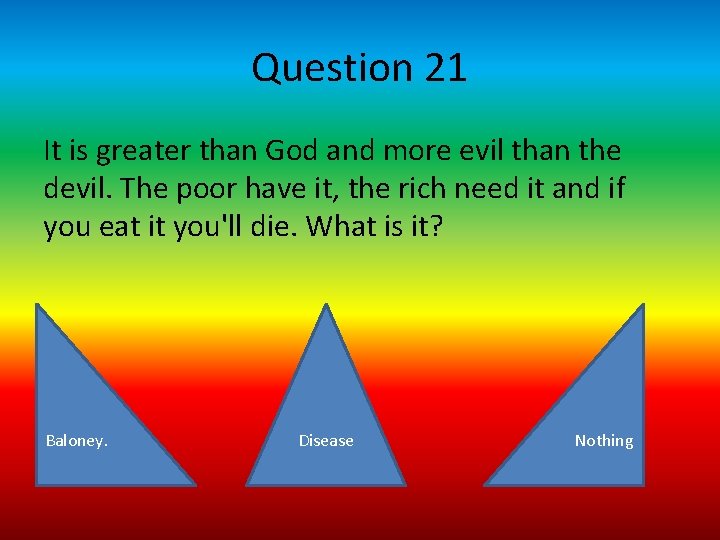 Question 21

It is greater than God and more evil than the devil. The poor have it, the rich need it and if you eat it you'll die. What is it?

Baloney.

Disease

Nothing